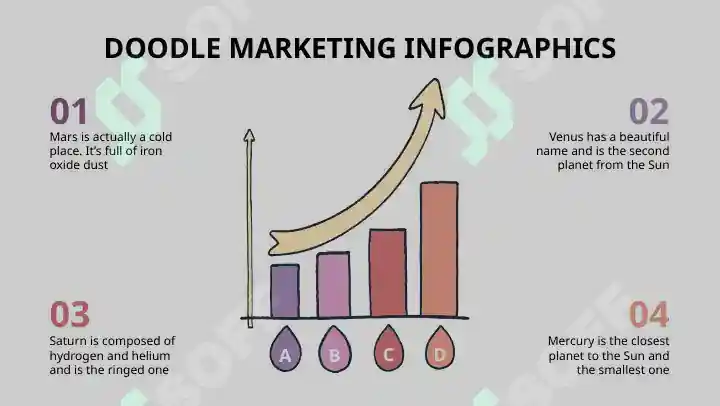 DOODLE MARKETING INFOGRAPHICS

01
Mars is actually a cold place. It's full of iron oxide dust

02
Venus has a beautiful name and is the second planet from the Sun

03
Saturn is composed of hydrogen and helium and is the ringed one

04
Mercury is the closest planet to the Sun and the smallest one

A
B
C
D